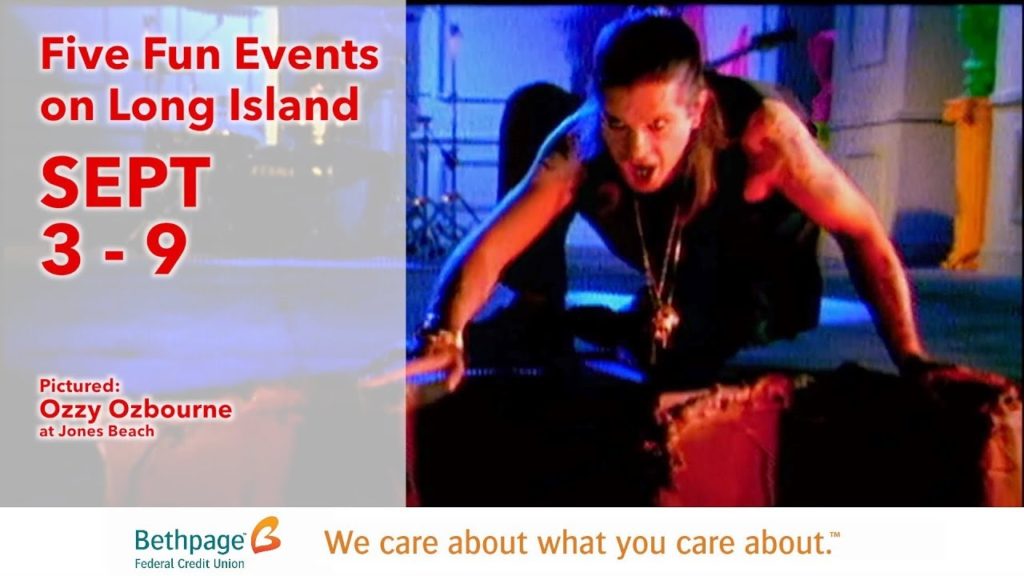 Five Fun Events on Long Island

SEPT
3 - 9

Pictured:
Ozzy Ozbourne
at Jones Beach

Bethpage
Federal Credit Union

We care about what you care about.™